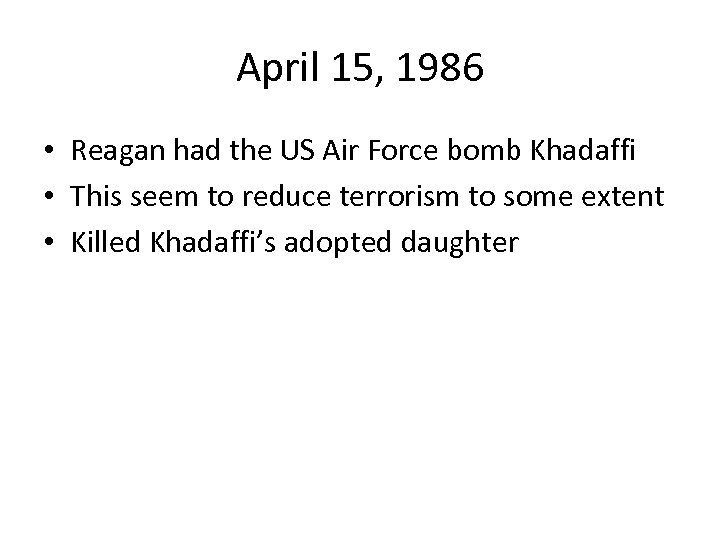 April 15, 1986

• Reagan had the US Air Force bomb Khadaffi
• This seem to reduce terrorism to some extent
• Killed Khadaffi's adopted daughter